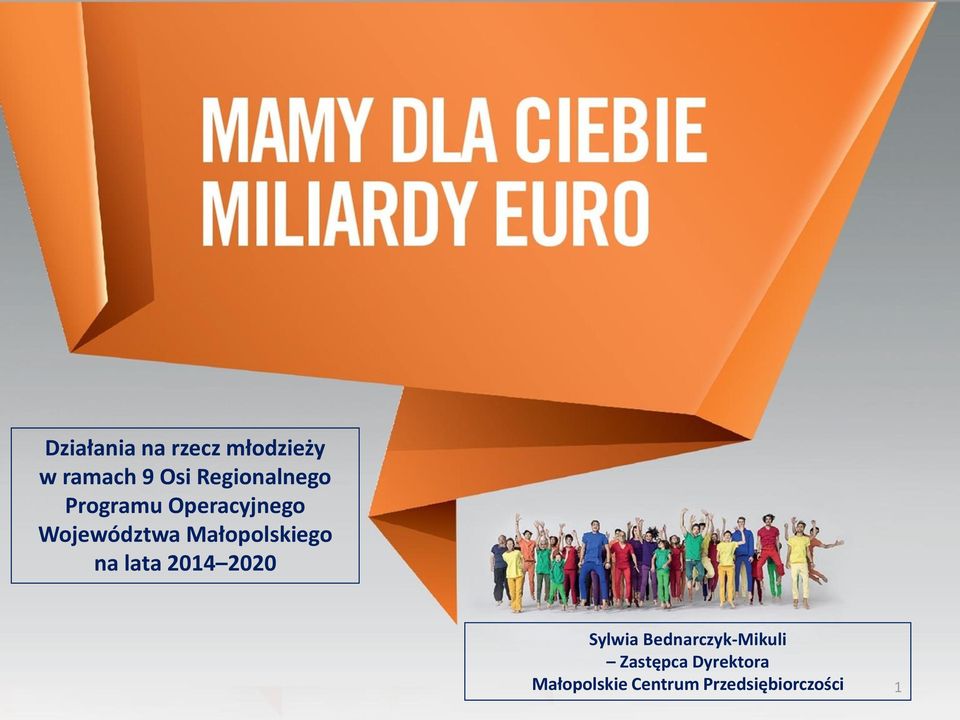 MAMY DLA CIEBIE
MILIARDY EURO

Działania na rzecz młodzieży w ramach 9 Osi Regionalnego Programu Operacyjnego Województwa Małopolskiego na lata 2014–2020

Sylwia Bednarczyk-Mikuli
– Zastępca Dyrektora
Małopolskie Centrum Przedsiębiorczości

1